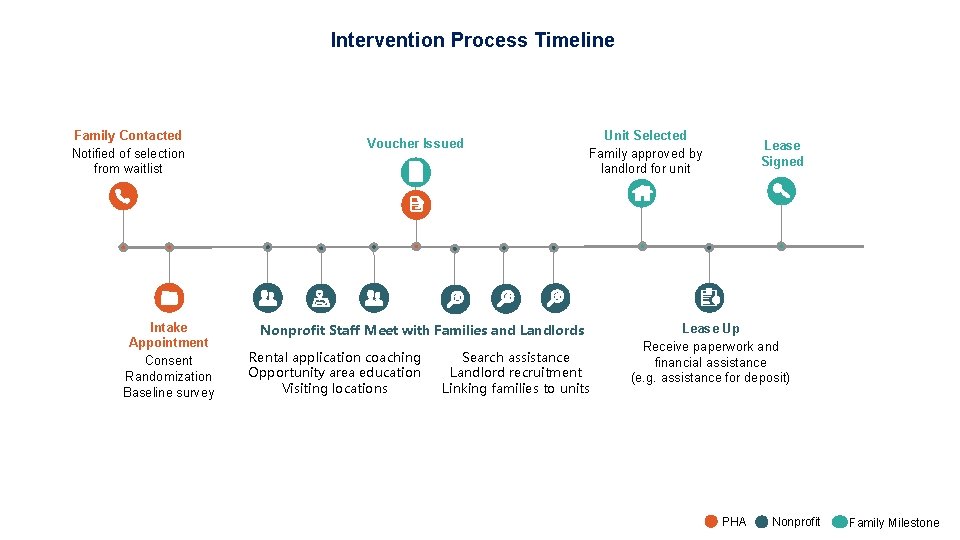 Intervention Process Timeline

Family Contacted
Notified of selection from waitlist

Voucher Issued

Unit Selected
Family approved by landlord for unit

Lease Signed

Intake Appointment
Consent
Randomization
Baseline survey

Nonprofit Staff Meet with Families and Landlords
Rental application coaching
Opportunity area education
Visiting locations

Search assistance
Landlord recruitment
Linking families to units

Lease Up
Receive paperwork and financial assistance (e.g. assistance for deposit)

PHA Nonprofit Family Milestone